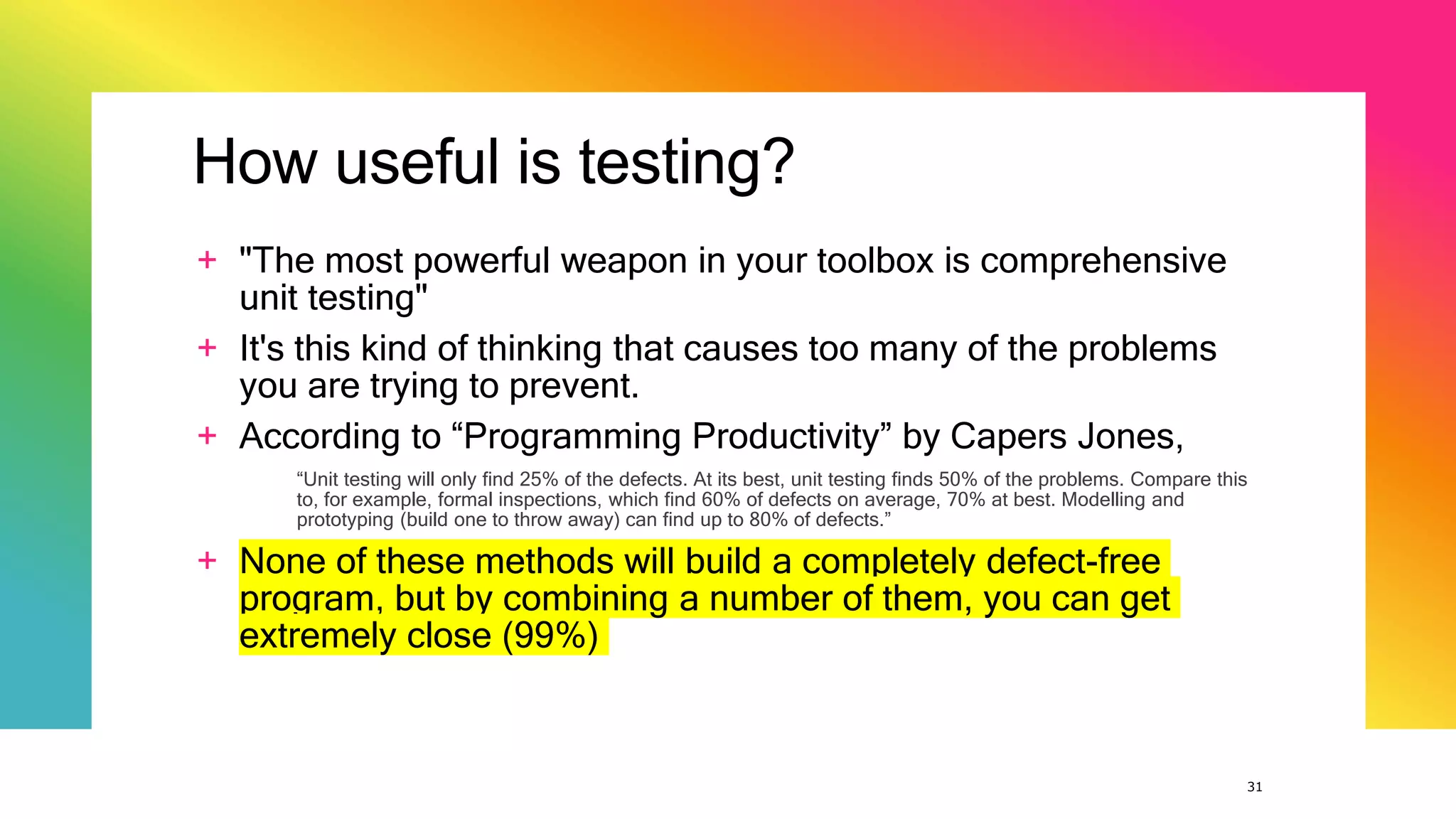 How useful is testing?

+ "The most powerful weapon in your toolbox is comprehensive unit testing"

+ It's this kind of thinking that causes too many of the problems you are trying to prevent.

+ According to “Programming Productivity” by Capers Jones,

“Unit testing will only find 25% of the defects. At its best, unit testing finds 50% of the problems. Compare this to, for example, formal inspections, which find 60% of defects on average, 70% at best. Modelling and prototyping (build one to throw away) can find up to 80% of defects.”

+ None of these methods will build a completely defect-free program, but by combining a number of them, you can get extremely close (99%)

31